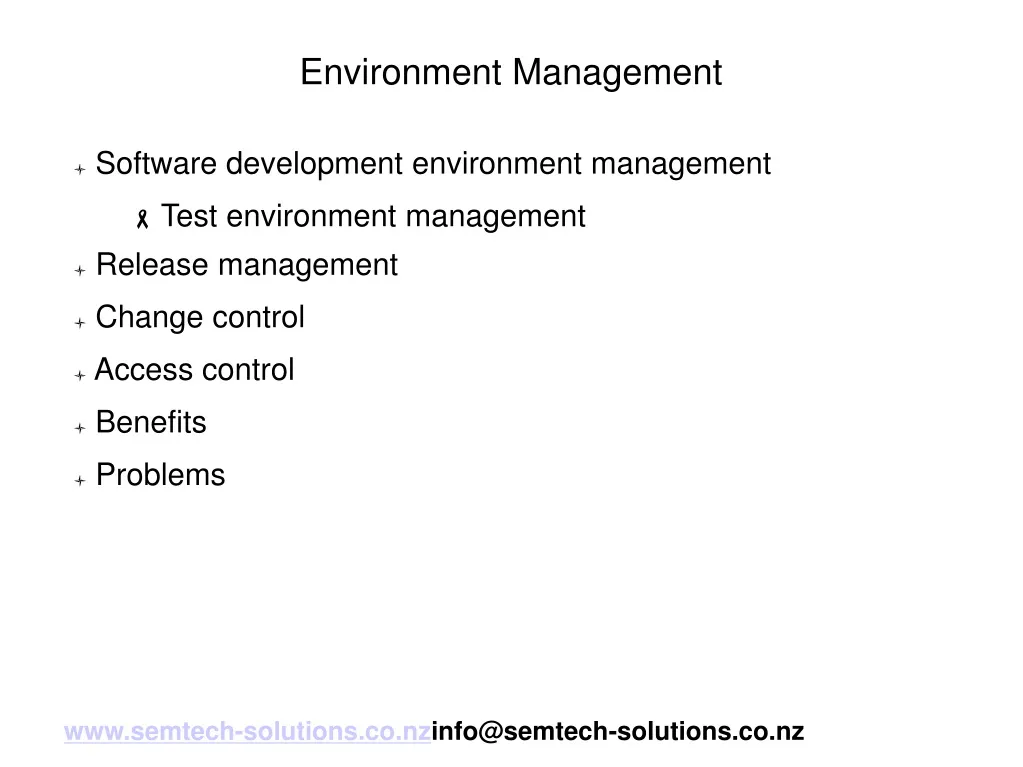 Environment Management

Software development environment management

Test environment management

Release management

Change control

Access control

Benefits

Problems

www.semtech-solutions.co.nzinfo@semtech-solutions.co.nz